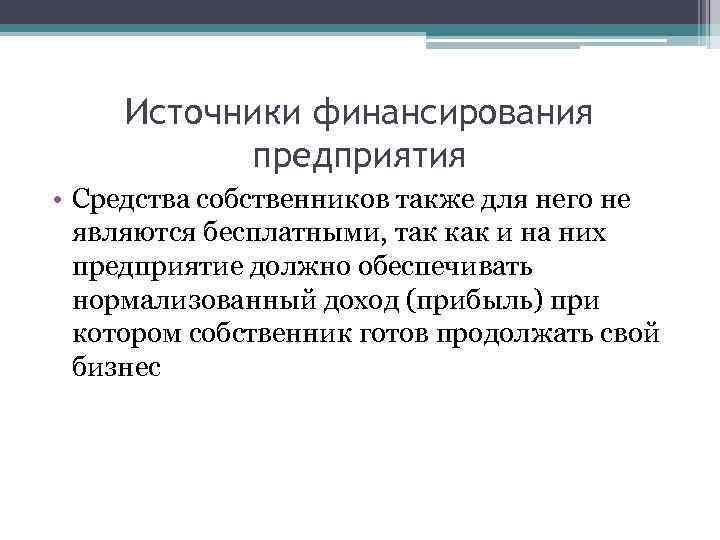 Источники финансирования предприятия

• Средства собственников также для него не являются бесплатными, так как и на них предприятие должно обеспечивать нормализованный доход (прибыль) при котором собственник готов продолжать свой бизнес